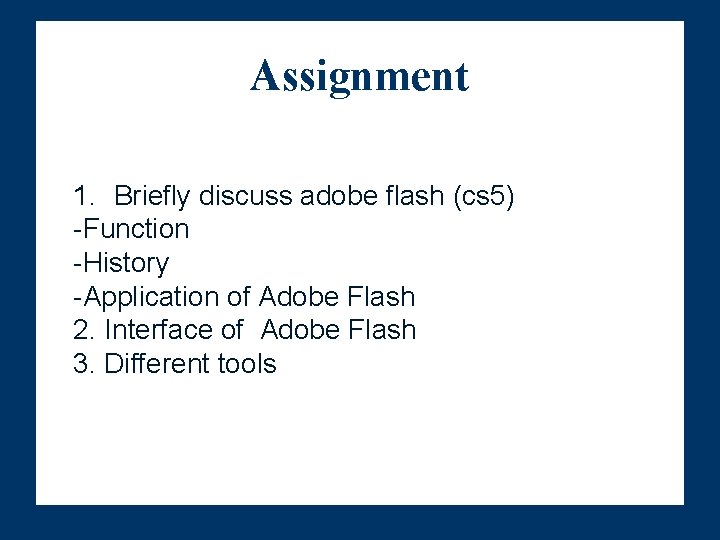 Assignment

1. Briefly discuss adobe flash (cs5)
-Function
-History
-Application of Adobe Flash
2. Interface of Adobe Flash
3. Different tools